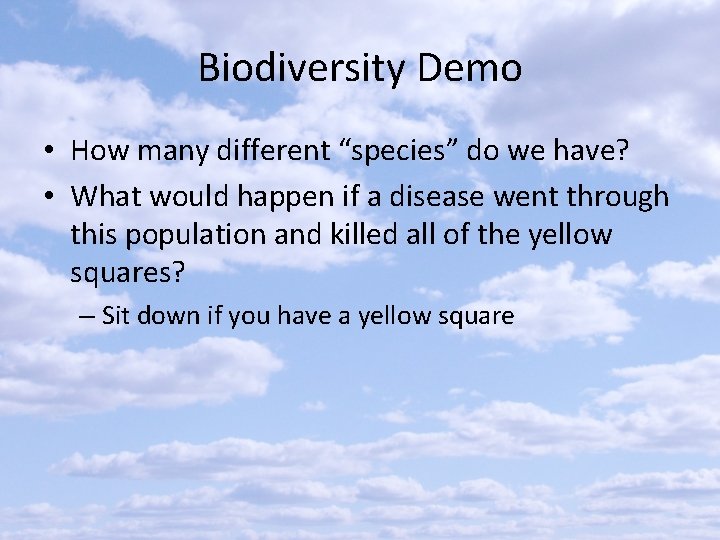 Biodiversity Demo

• How many different “species” do we have?
• What would happen if a disease went through this population and killed all of the yellow squares?
– Sit down if you have a yellow square